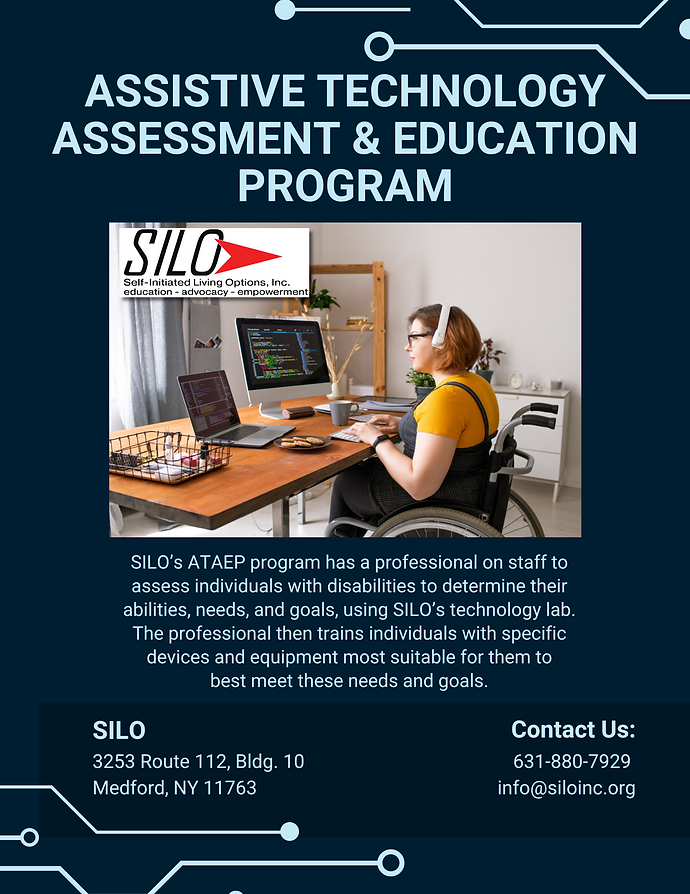 ASSISTIVE TECHNOLOGY ASSESSMENT & EDUCATION PROGRAM

SILO
Self-Initiated Living Options, Inc.
education - advocacy - empowerment

SILO's ATAEP program has a professional on staff to assess individuals with disabilities to determine their abilities, needs, and goals, using SILO's technology lab. The professional then trains individuals with specific devices and equipment most suitable for them to best meet these needs and goals.

SILO
3253 Route 112, Bldg. 10
Medford, NY 11763

Contact Us:
631-880-7929
info@siloinc.org